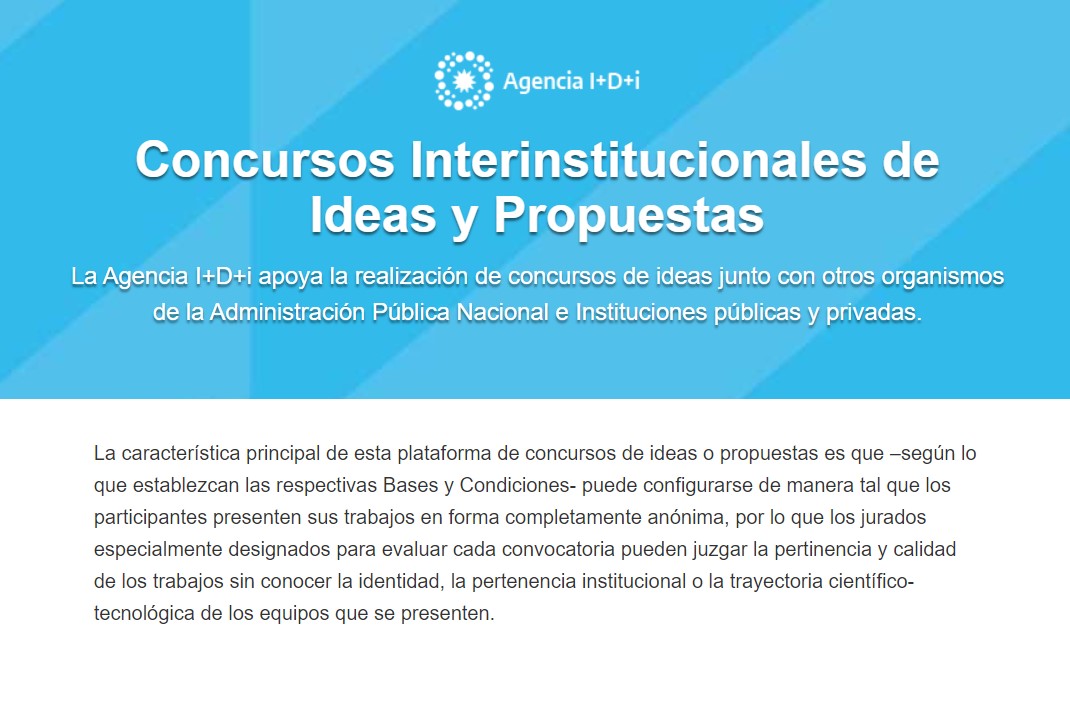 Agencia I+D+i

Concursos Interinstitucionales de Ideas y Propuestas

La Agencia I+D+i apoya la realización de concursos de ideas junto con otros organismos de la Administración Pública Nacional e Instituciones públicas y privadas.

La característica principal de esta plataforma de concursos de ideas o propuestas es que –según lo que establezcan las respectivas Bases y Condiciones- puede configurarse de manera tal que los participantes presenten sus trabajos en forma completamente anónima, por lo que los jurados especialmente designados para evaluar cada convocatoria pueden juzgar la pertinencia y calidad de los trabajos sin conocer la identidad, la pertenencia institucional o la trayectoria científico-tecnológica de los equipos que se presenten.